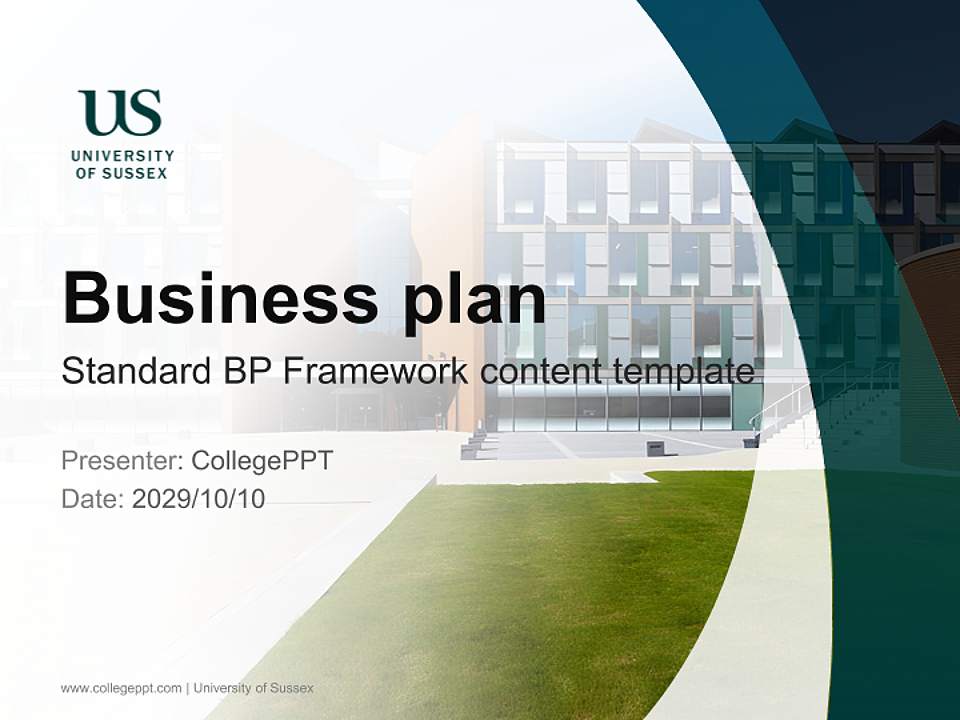 US
UNIVERSITY
OF SUSSEX

Business plan

Standard BP Framework content template

Presenter: CollegePPT
Date: 2029/10/10

www.collegeppt.com | University of Sussex